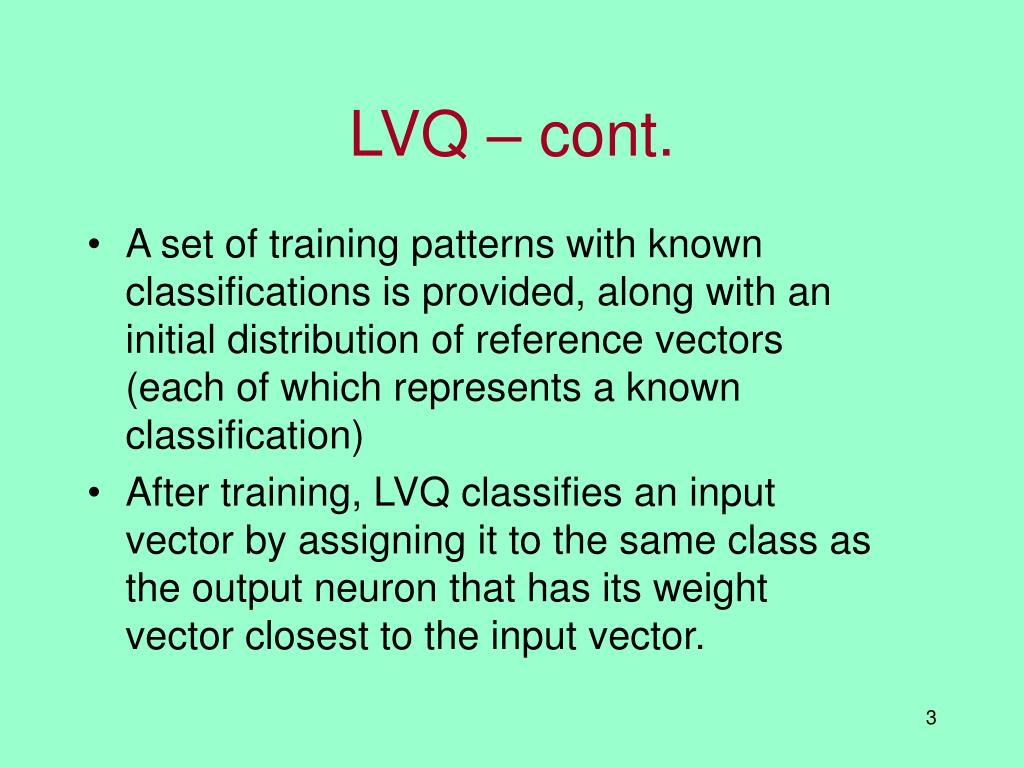 LVQ – cont.

• A set of training patterns with known classifications is provided, along with an initial distribution of reference vectors (each of which represents a known classification)

• After training, LVQ classifies an input vector by assigning it to the same class as the output neuron that has its weight vector closest to the input vector.

3